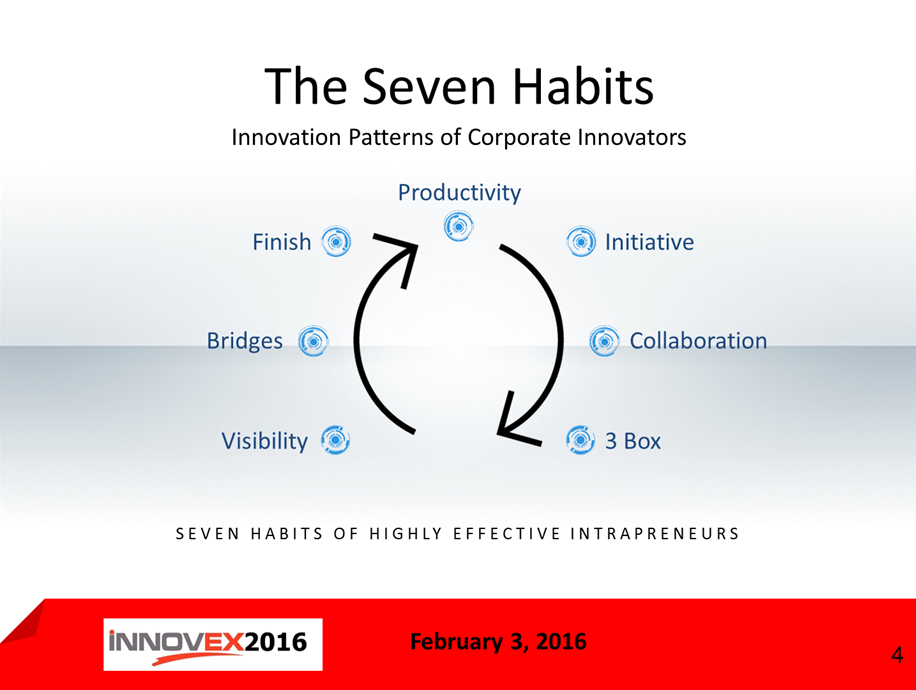 The Seven Habits
Innovation Patterns of Corporate Innovators

Productivity
Initiative
Collaboration
3 Box
Visibility
Bridges
Finish

SEVEN HABITS OF HIGHLY EFFECTIVE INTRAPRENEURS

INNOVEX2016

February 3, 2016

4